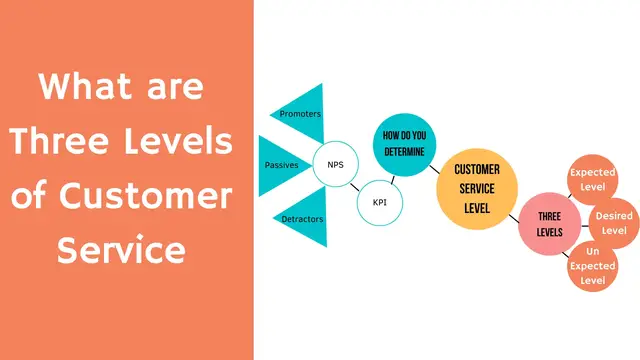 What are Three Levels of Customer Service

Promoters

Passives

Detractors

NPS

KPI

HOW DO YOU DETERMINE

CUSTOMER SERVICE LEVEL

THREE LEVELS

Expected Level

Desired Level

Un Expected Level